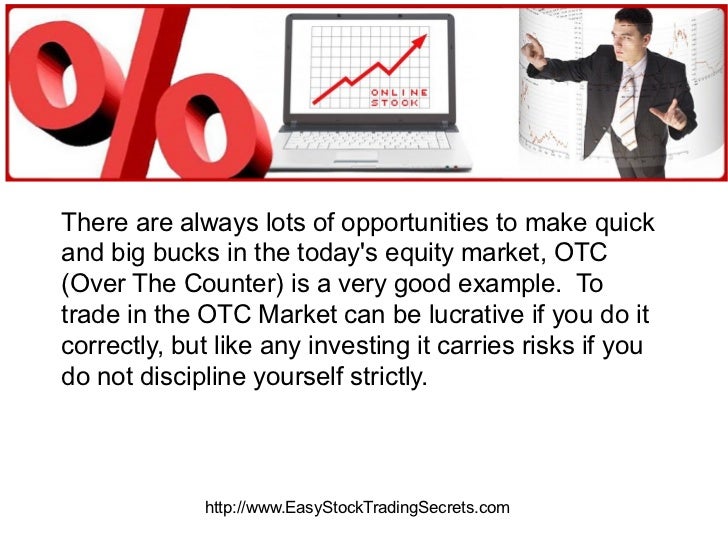 %

ONLINE STOCK

There are always lots of opportunities to make quick and big bucks in the today's equity market, OTC (Over The Counter) is a very good example. To trade in the OTC Market can be lucrative if you do it correctly, but like any investing it carries risks if you do not discipline yourself strictly.

http://www.EasyStockTradingSecrets.com